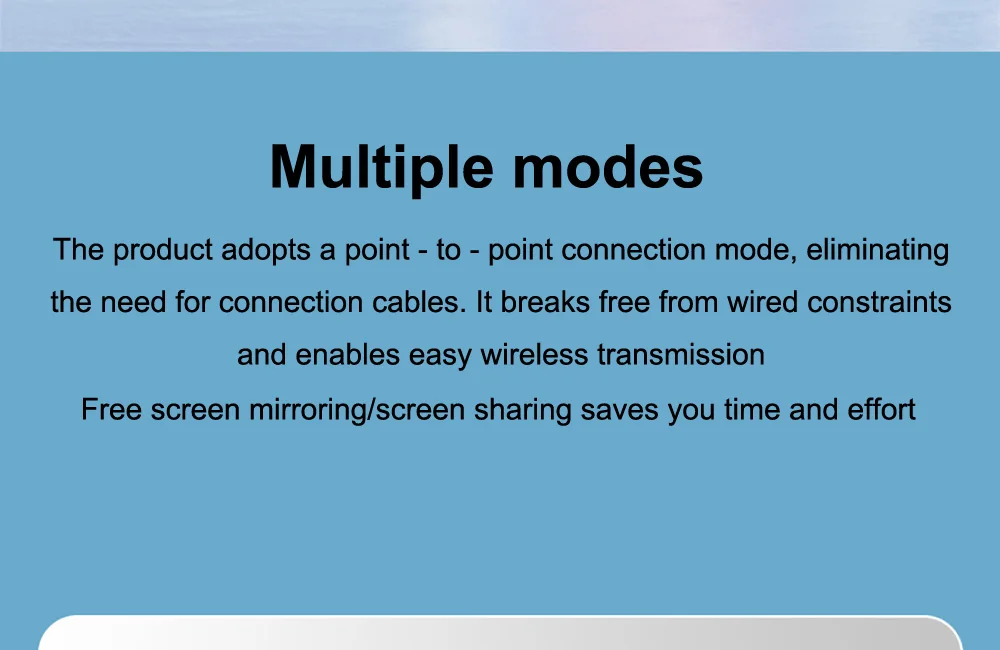 Multiple modes

The product adopts a point - to - point connection mode, eliminating the need for connection cables. It breaks free from wired constraints and enables easy wireless transmission
Free screen mirroring/screen sharing saves you time and effort